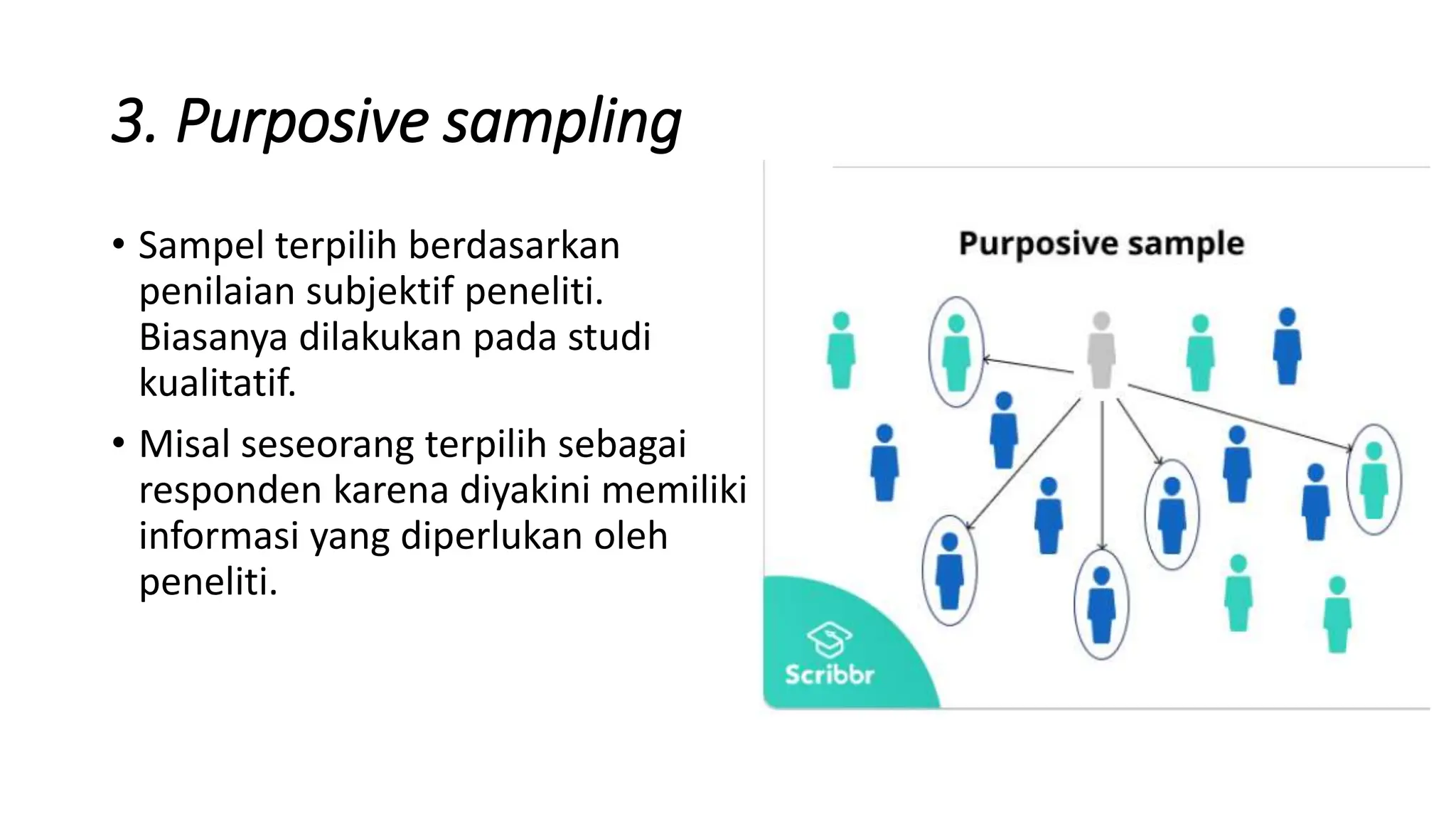 3. Purposive sampling

• Sampel terpilih berdasarkan penilaian subjektif peneliti. Biasanya dilakukan pada studi kualitatif.

• Misal seseorang terpilih sebagai responden karena diyakini memiliki informasi yang diperlukan oleh peneliti.

Purposive sample

Scribbr